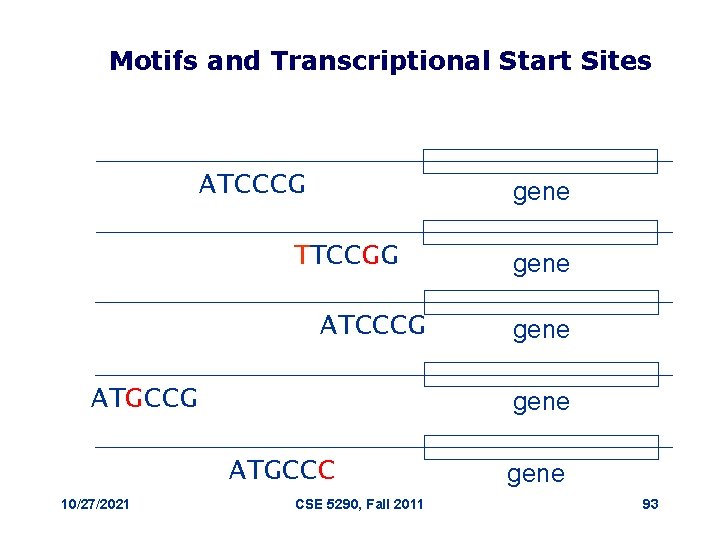 Motifs and Transcriptional Start Sites

ATCCCG

gene

TTCCGG

gene

ATCCCG

gene

ATGCCG

gene

ATGCCC

gene

10/27/2021

CSE 5290, Fall 2011

93